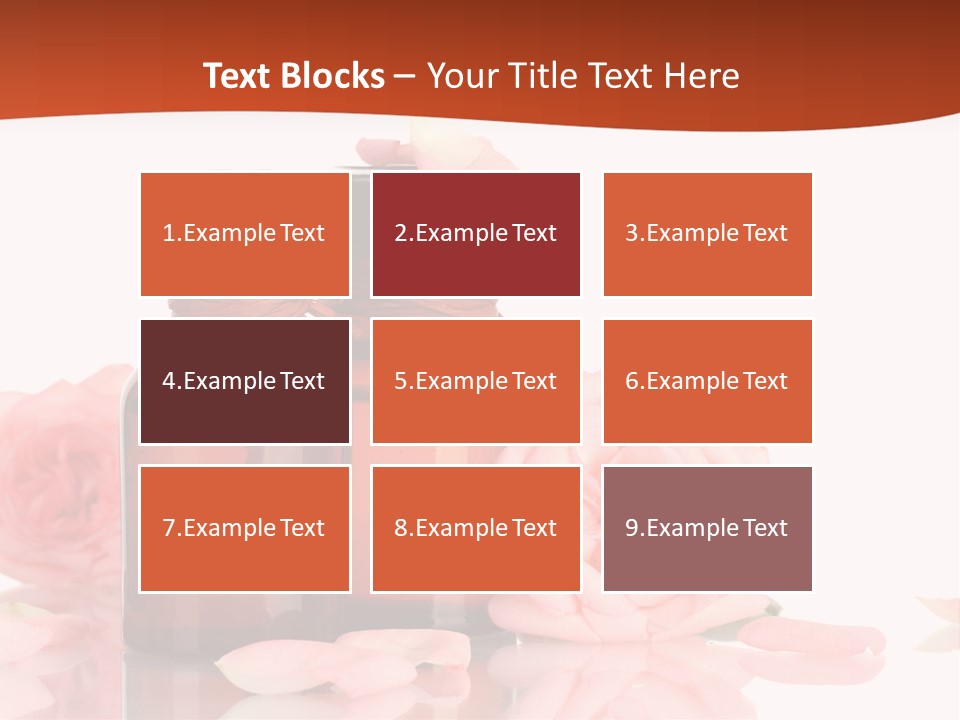 Text Blocks – Your Title Text Here

1.Example Text

2.Example Text

3.Example Text

4.Example Text

5.Example Text

6.Example Text

7.Example Text

8.Example Text

9.Example Text